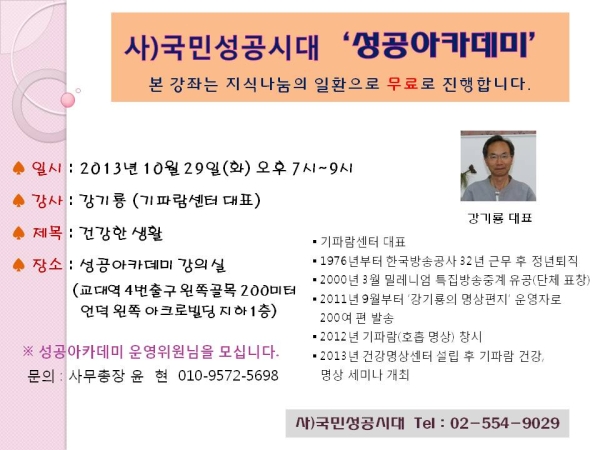 사)국민성공시대 '성공아카데미'

본 강좌는 지식나눔의 일환으로 무료로 진행합니다.

♠ 일시 : 2013년 10월 29일(화) 오후 7시~9시

♠ 강사 : 강기룡 (기파람센터 대표)

♠ 제목 : 건강한 생활

♠ 장소 : 성공아카데미 강의실
(교대역 4번출구 왼쪽골목 200미터 언덕 왼쪽 아크로빌딩 지하1층)

※ 성공아카데미 운영위원님을 모십니다.
문의 : 사무총장 윤 현 010-9572-5698

강기룡 대표

▪ 기파람센터 대표
▪ 1976년부터 한국방송공사 32년 근무 후 정년퇴직
▪ 2000년 3월 밀레니엄 특집방송중계 유공(단체 표창)
▪ 2011년 9월부터 '강기룡의 명상편지' 운영자로 200여 편 발송
▪ 2012년 기파람(호흡 명상) 창시
▪ 2013년 건강명상센터 설립 후 기파람 건강, 명상 세미나 개최

사)국민성공시대 Tel : 02-554-9029